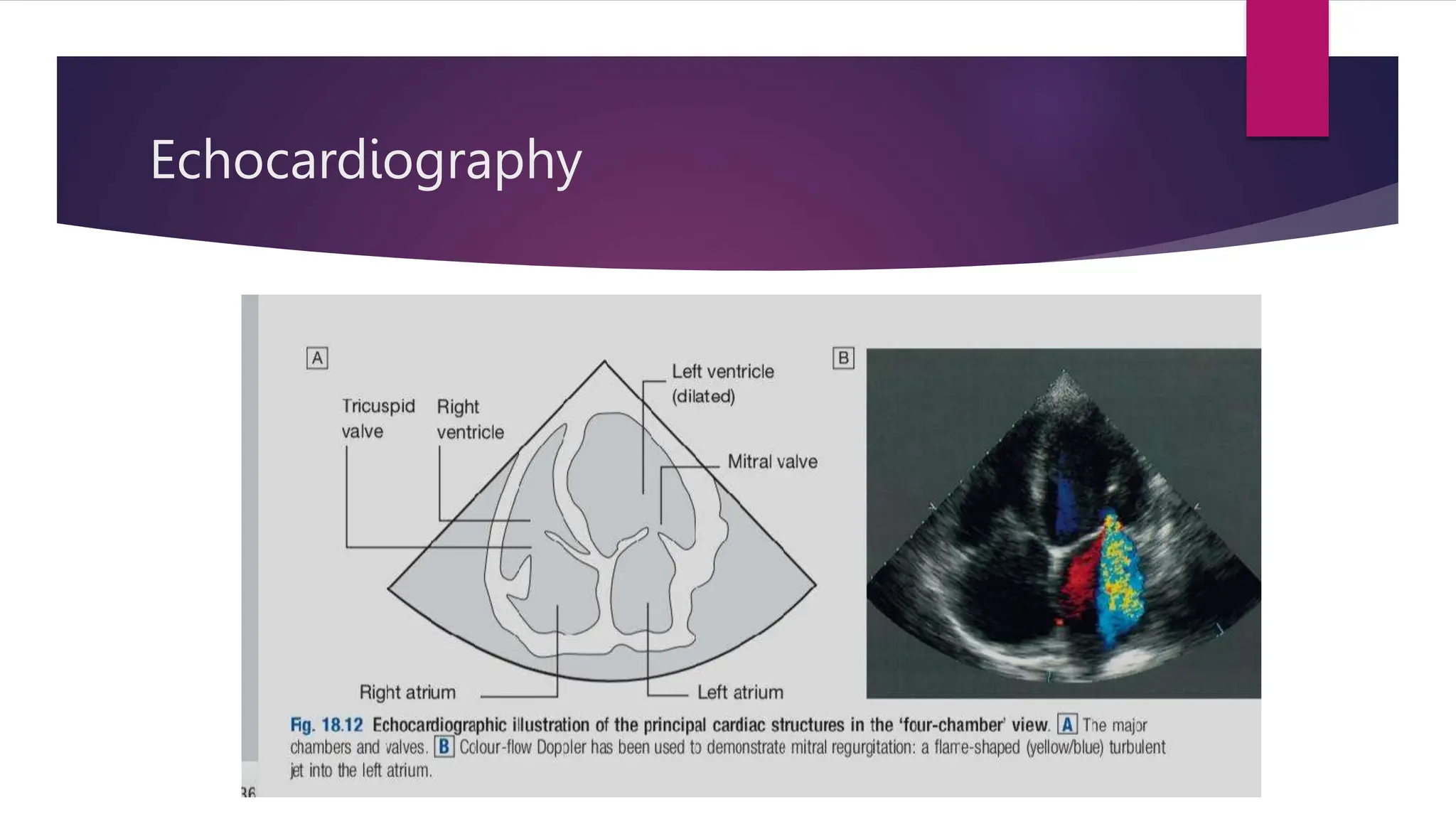 Echocardiography

A

Tricuspid valve

Right ventricle

Left ventricle (dilated)

Mitral valve

Right atrium

Left atrium

B

Fig. 18.12 Echocardiographic illustration of the principal cardiac structures in the 'four-chamber' view. A The major chambers and valves. B Colour-flow Doppler has been used to demonstrate mitral regurgitation: a flame-shaped (yellow/blue) turbulent jet into the left atrium.

36